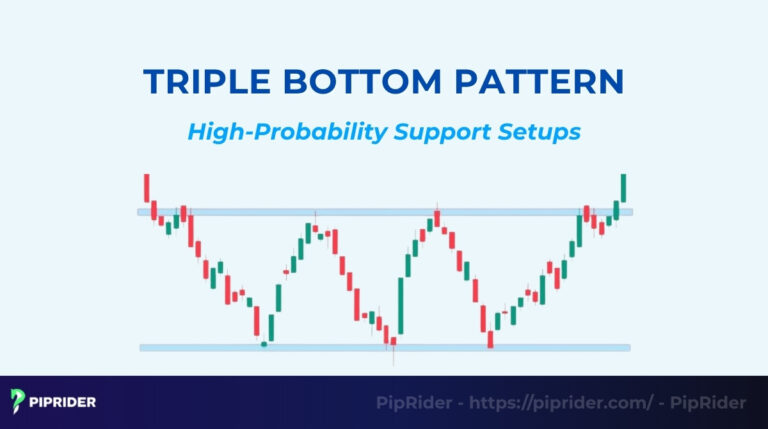 TRIPLE BOTTOM PATTERN

High-Probability Support Setups

PIPRIDER

PipRider - https://piprider.com/ - PipRider